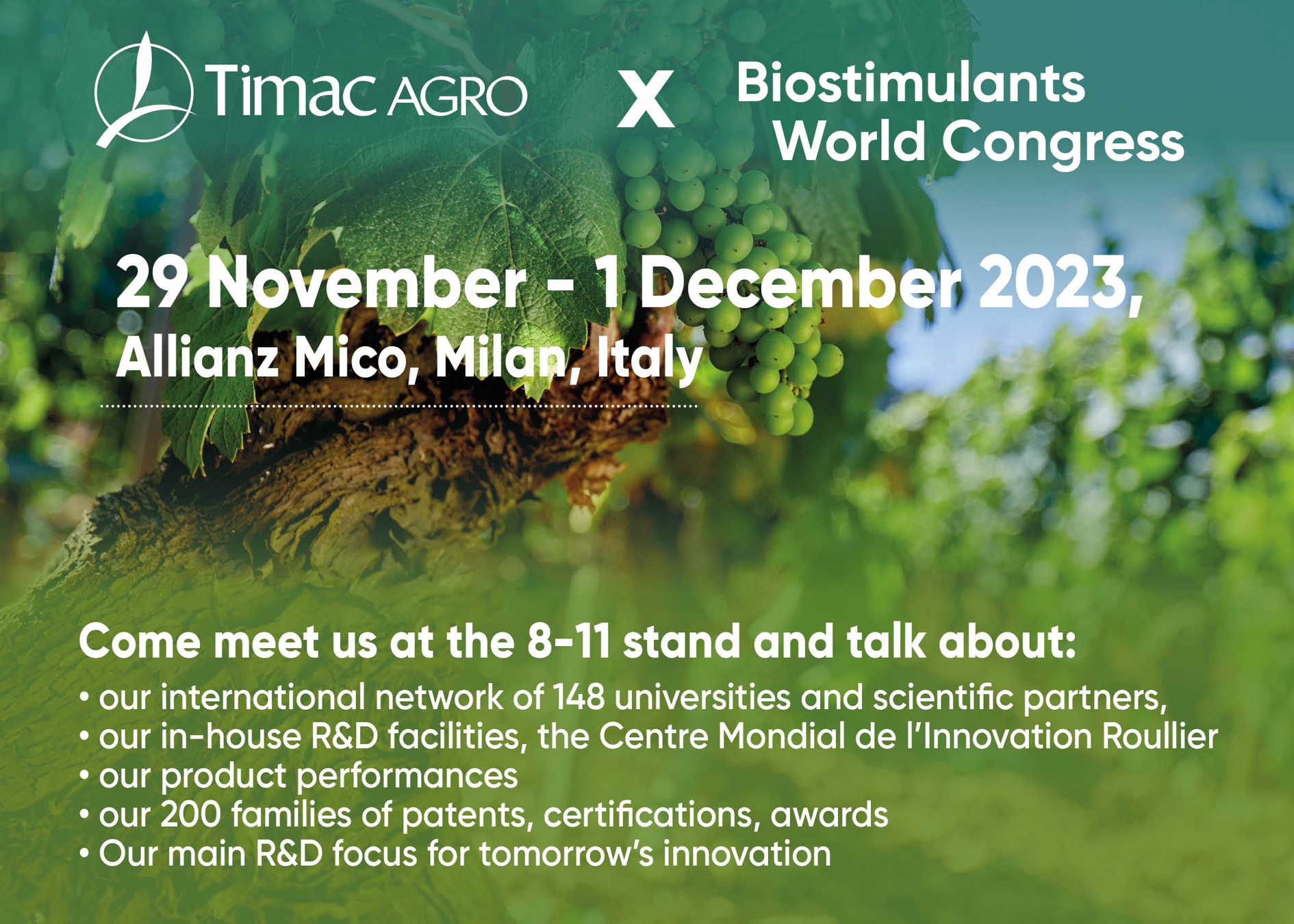 Timac AGRO X Biostimulants World Congress

29 November - 1 December 2023,
Allianz Mico, Milan, Italy

Come meet us at the 8-11 stand and talk about:
• our international network of 148 universities and scientific partners,
• our in-house R&D facilities, the Centre Mondial de l'Innovation Roullier
• our product performances
• our 200 families of patents, certifications, awards
• Our main R&D focus for tomorrow's innovation